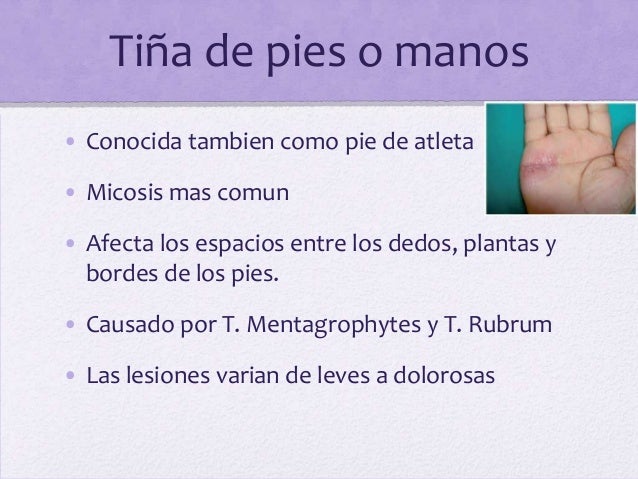 Tiña de pies o manos

• Conocida tambien como pie de atleta

• Micosis mas comun

• Afecta los espacios entre los dedos, plantas y bordes de los pies.

• Causado por T. Mentagrophytes y T. Rubrum

• Las lesiones varian de leves a dolorosas